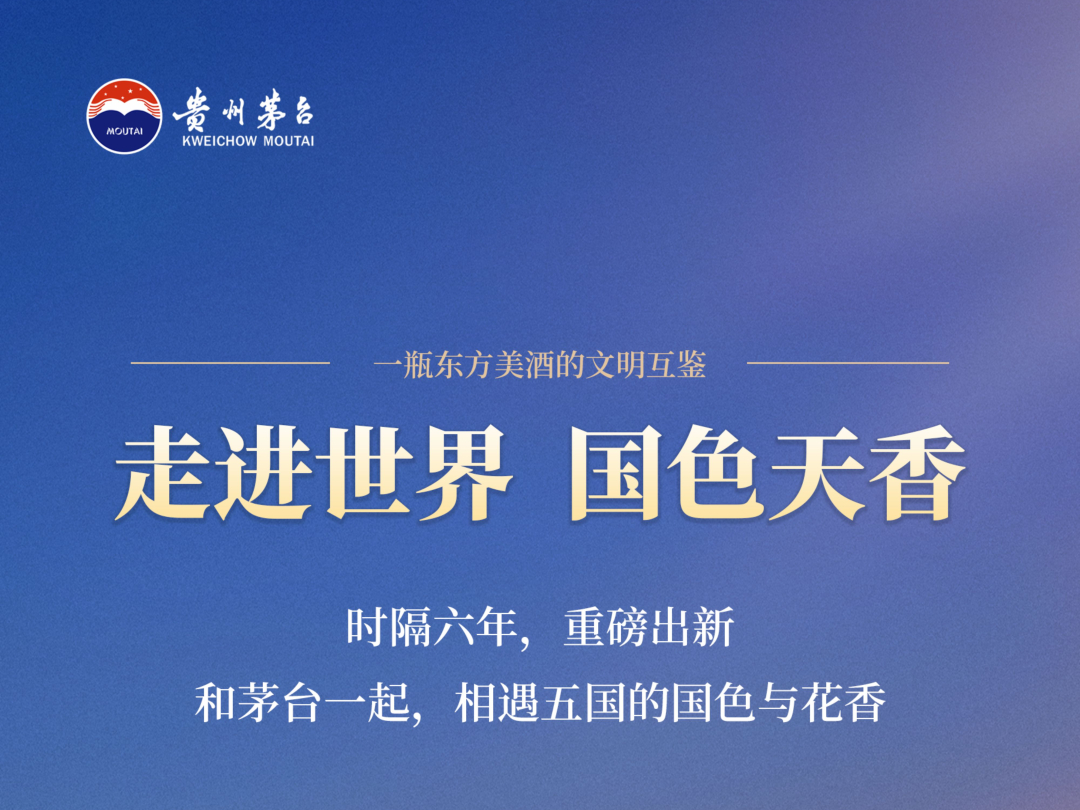 MOUTAI
贵州茅台
KWEICHOW MOUTAI

一瓶东方美酒的文明互鉴

走进世界 国色天香

时隔六年，重磅出新

和茅台一起，相遇五国的国色与花香